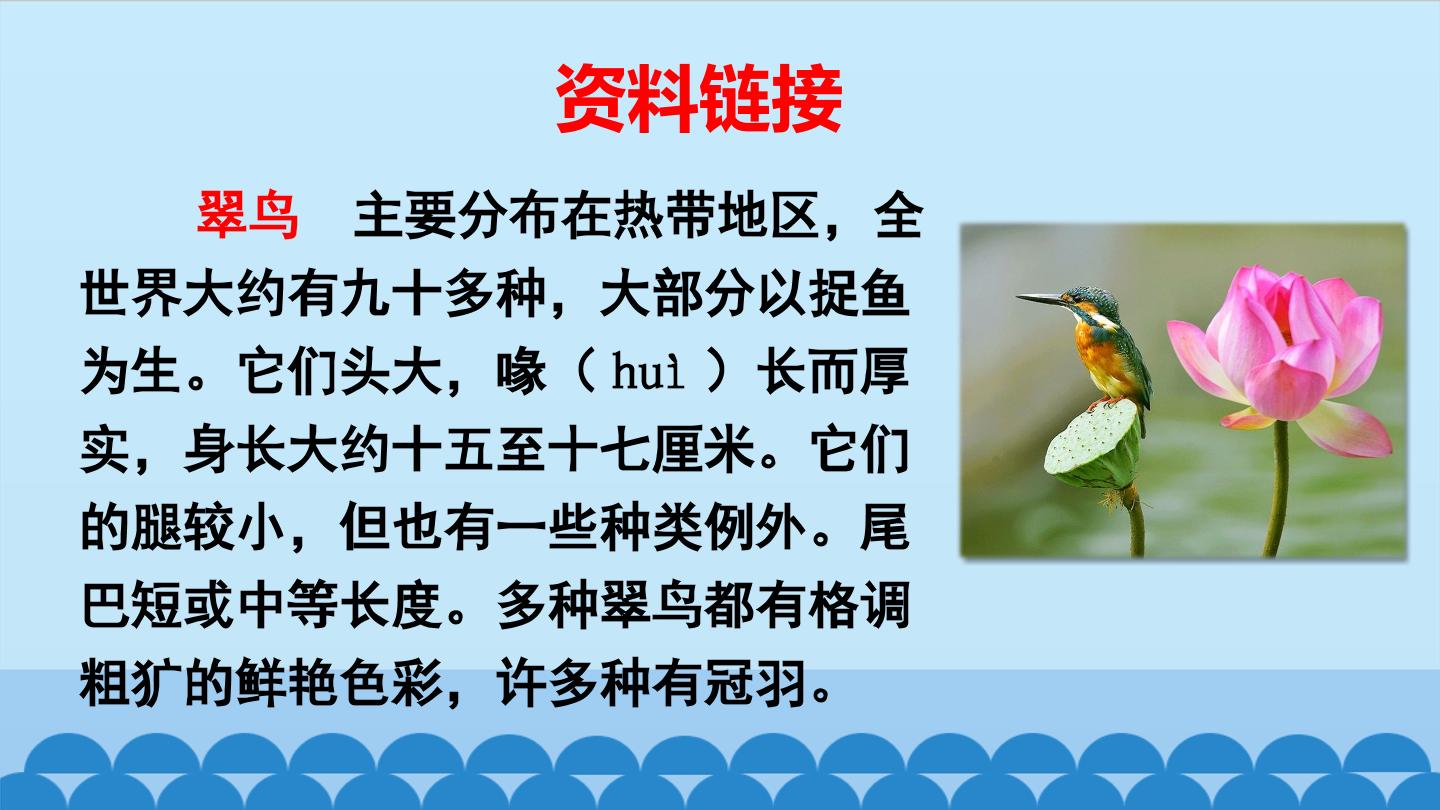 资料链接

翠鸟　主要分布在热带地区，全世界大约有九十多种，大部分以捉鱼为生。它们头大，喙（huì）长而厚实，身长大约十五至十七厘米。它们的腿较小，但也有一些种类例外。尾巴短或中等长度。多种翠鸟都有格调粗犷的鲜艳色彩，许多种有冠羽。